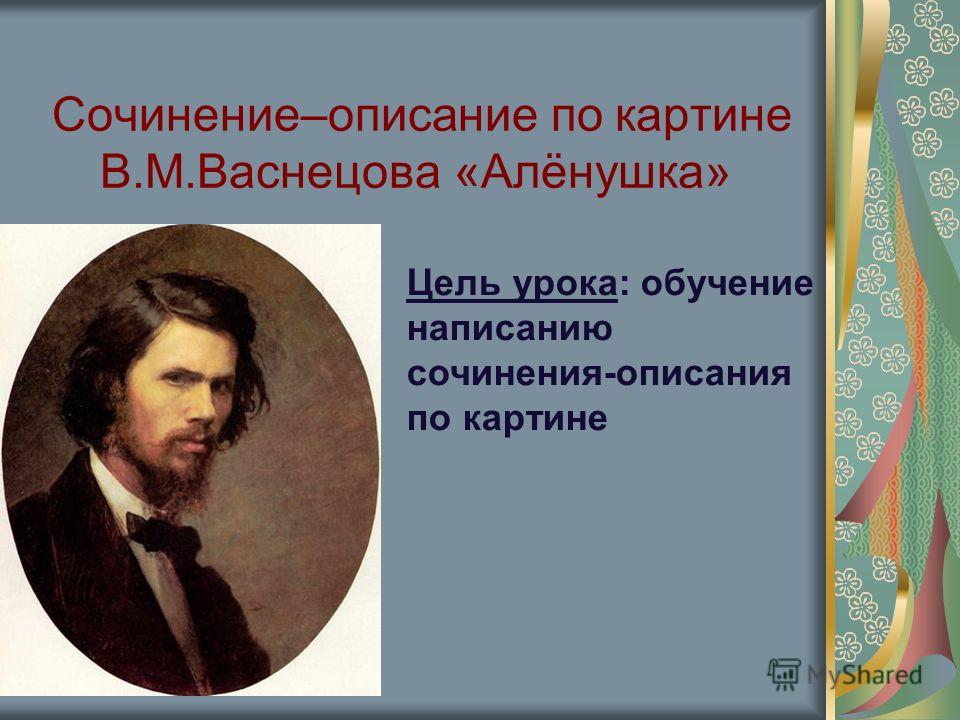 Сочинение–описание по картине В.М.Васнецова «Алёнушка»

Цель урока: обучение написанию сочинения-описания по картине

MyShared